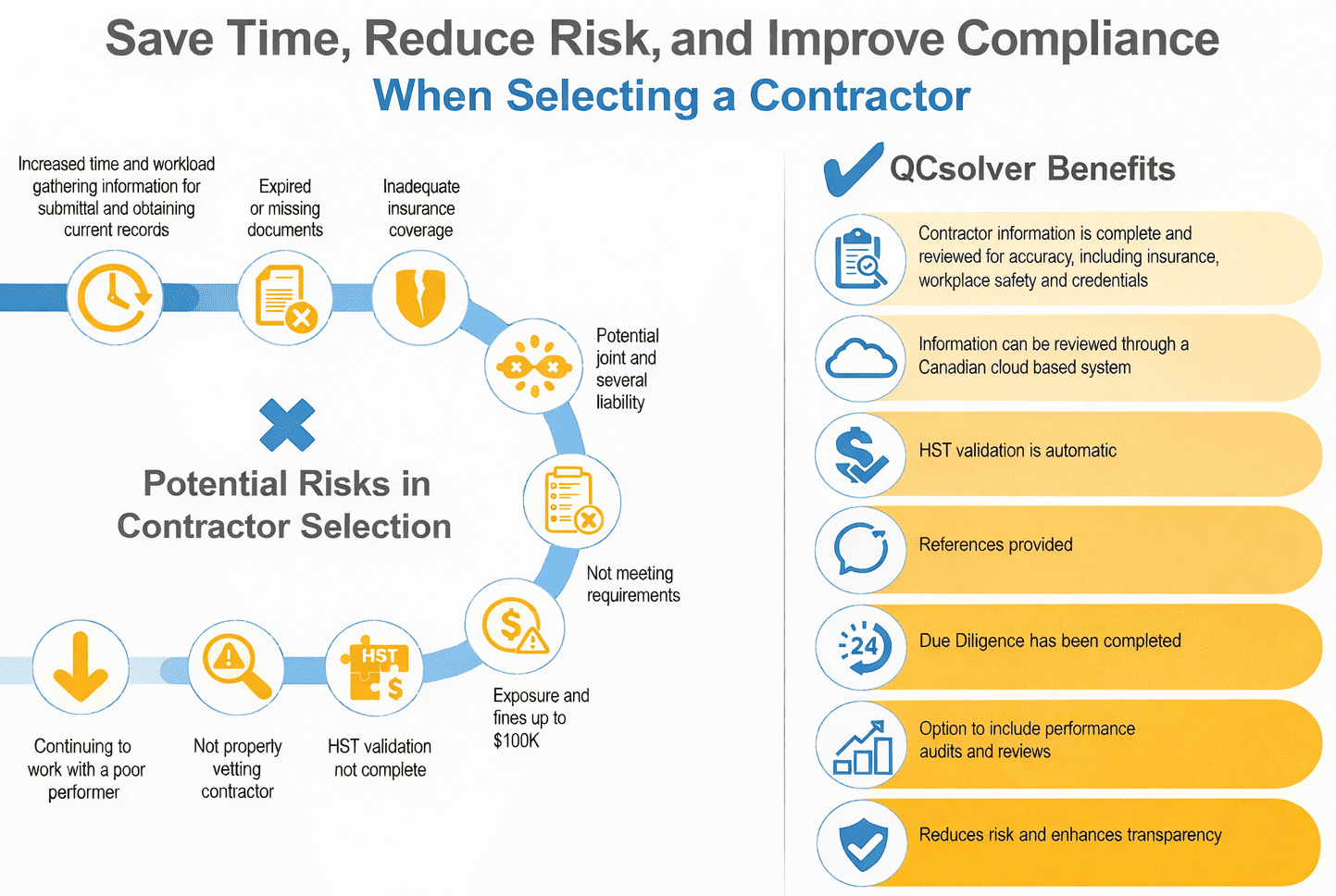 Save Time, Reduce Risk, and Improve Compliance
When Selecting a Contractor

Increased time and workload gathering information for submittal and obtaining current records

Expired or missing documents

Inadequate insurance coverage

Potential joint and several liability

Potential Risks in Contractor Selection

Not meeting requirements

Exposure and fines up to $100K

HST

HST validation not complete

Not properly vetting contractor

Continuing to work with a poor performer

QCsolver Benefits

Contractor information is complete and reviewed for accuracy, including insurance, workplace safety and credentials

Information can be reviewed through a Canadian cloud based system

HST validation is automatic

References provided

24

Due Diligence has been completed

Option to include performance audits and reviews

Reduces risk and enhances transparency